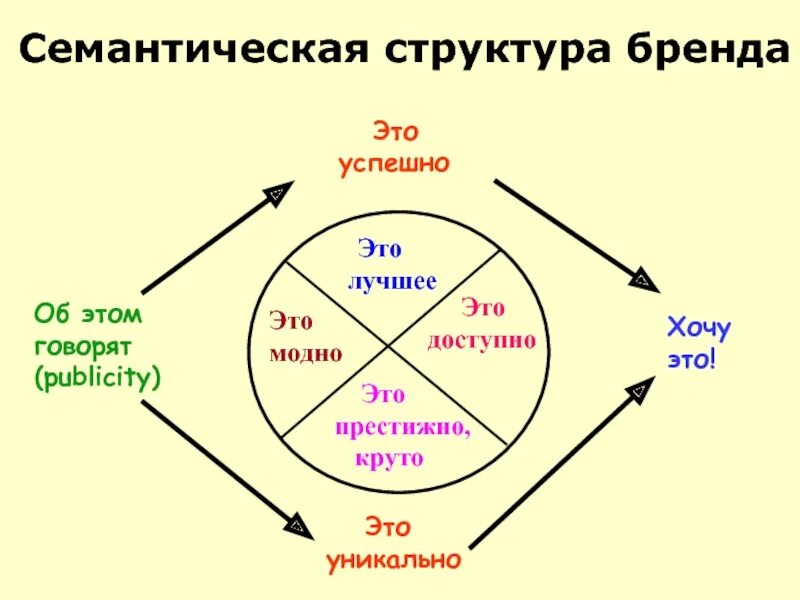 Семантическая структура бренда

Это успешно

Об этом говорят (publicity)

Это лучшее

Это модно

Это доступно

Это престижно, круто

Хочу это!

Это уникально